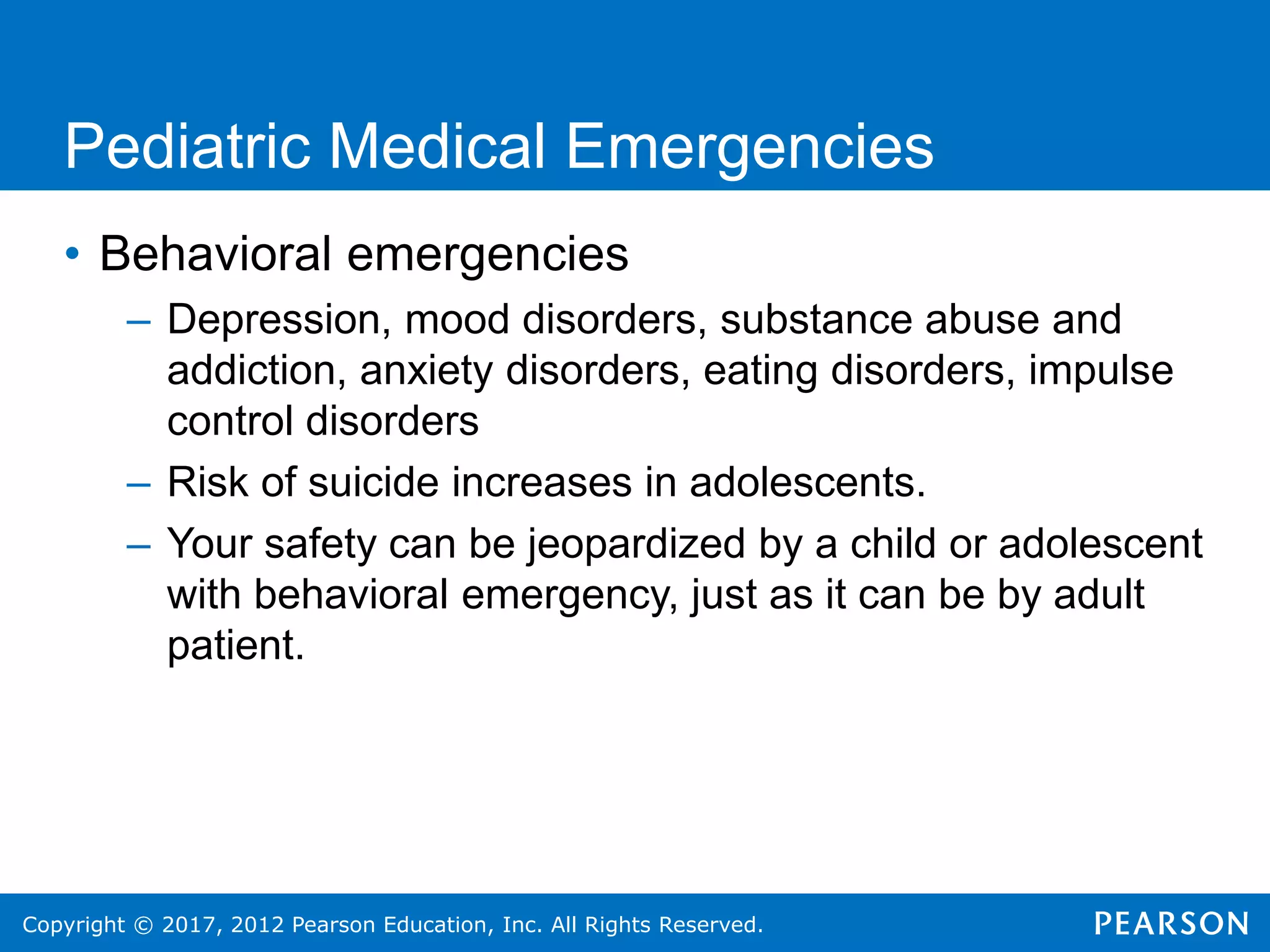 Pediatric Medical Emergencies

• Behavioral emergencies

– Depression, mood disorders, substance abuse and addiction, anxiety disorders, eating disorders, impulse control disorders

– Risk of suicide increases in adolescents.

– Your safety can be jeopardized by a child or adolescent with behavioral emergency, just as it can be by adult patient.

Copyright © 2017, 2012 Pearson Education, Inc. All Rights Reserved.

PEARSON